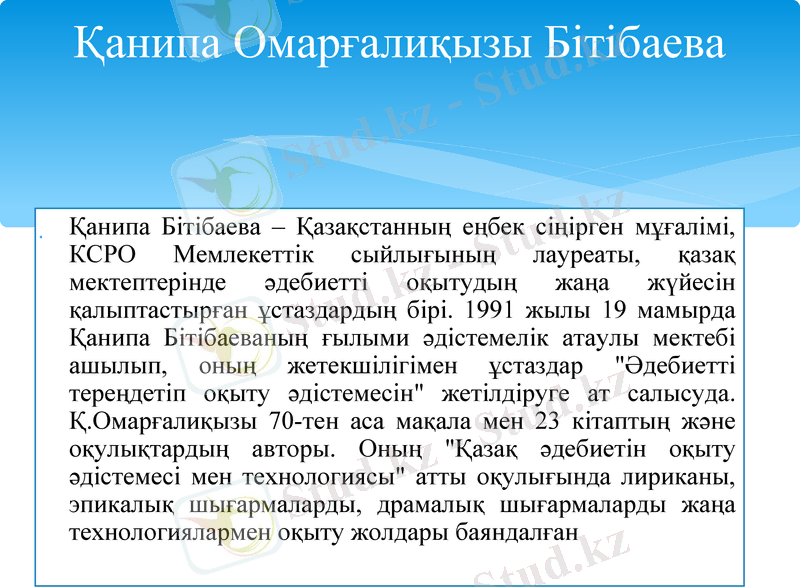 Қанипа Омарғалиқызы Бітібаева

Қанипа Бітібаева – Қазақстанның еңбек сіңірген мұғалімі, КСРО Мемлекеттік сыйлығының лауреаты, қазақ мектептерінде әдебиетті оқытудың жаңа жүйесін қалыптастырған ұстаздардың бірі. 1991 жылы 19 мамырда Қанипа Бітібаеваның ғылыми әдістемелік атаулы мектебі ашылып, оның жетекшілігімен ұстаздар "Әдебиетті тереңдетіп оқыту әдістемесін" жетілдіруге ат салысуда. Қ.Омарғалиқызы 70-тен аса мақала мен 23 кітаптың және оқулықтардың авторы. Оның "Қазақ әдебиетін оқыту әдістемесі мен технологиясы" атты оқулығында лириканы, эпикалық шығармаларды, драмалық шығармаларды жаңа технологиялармен оқыту жолдары баяндалған

Stud.kz - Stud.kz